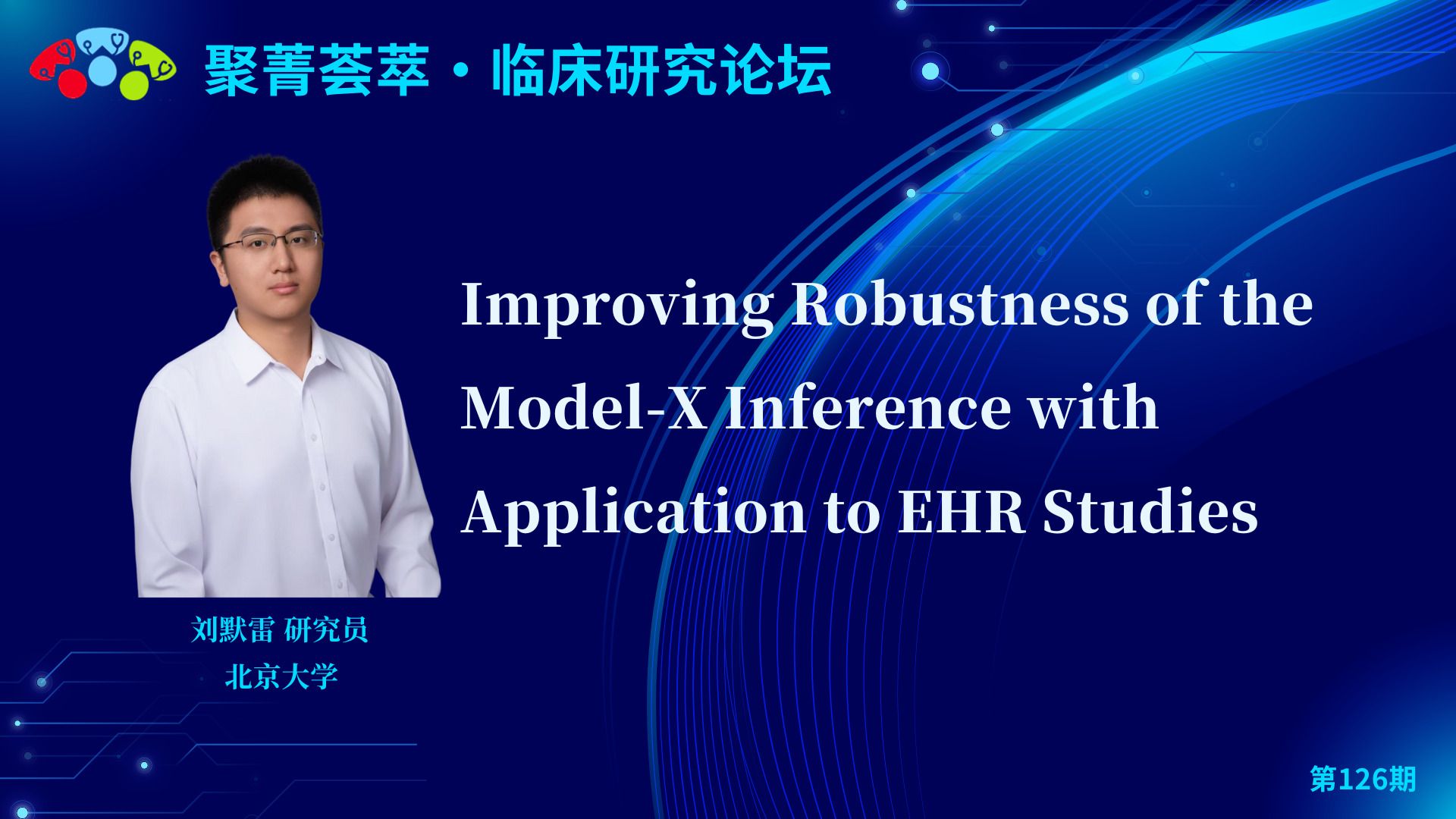 聚菁荟萃·临床研究论坛

Improving Robustness of the Model-X Inference with Application to EHR Studies

刘默雷 研究员
北京大学

第126期